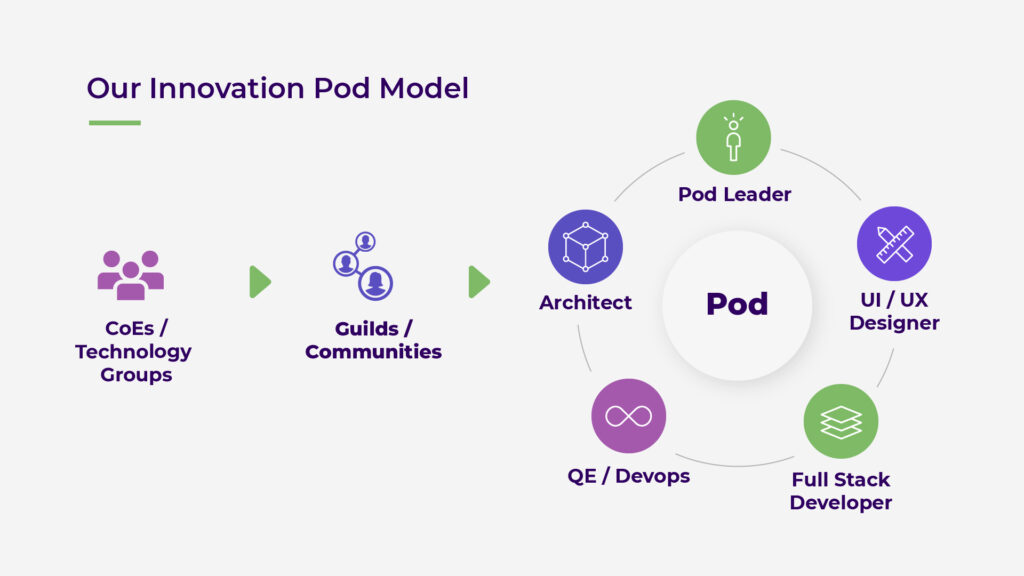 Our Innovation Pod Model

CoEs / Technology Groups

Guilds / Communities

Pod Leader

Architect

Pod

UI / UX Designer

QE / Devops

Full Stack Developer